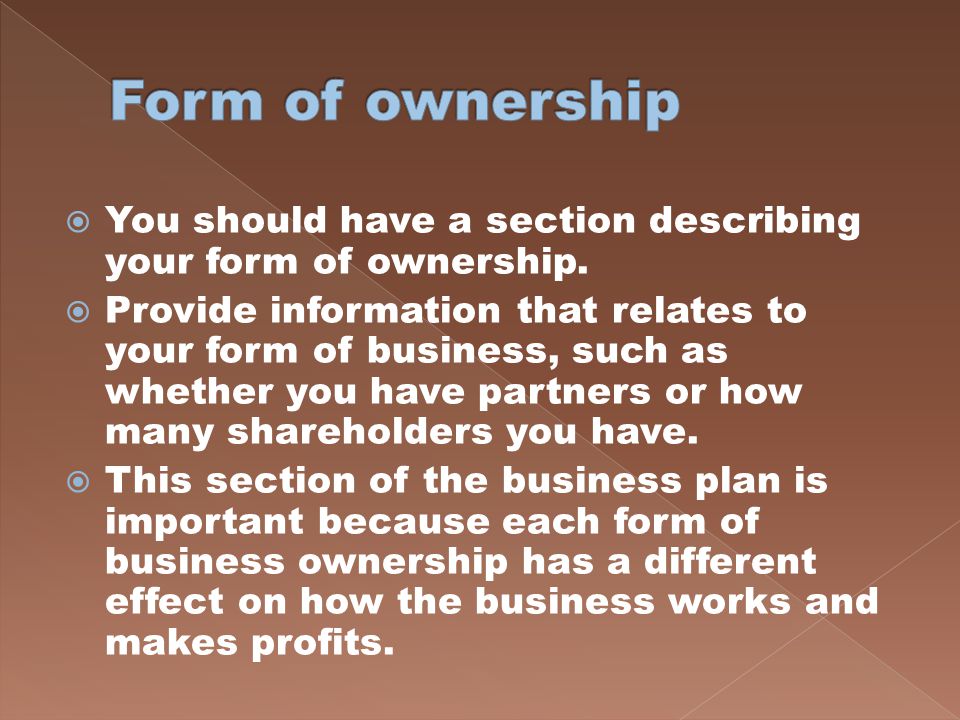 Form of ownership

You should have a section describing your form of ownership.

Provide information that relates to your form of business, such as whether you have partners or how many shareholders you have.

This section of the business plan is important because each form of business ownership has a different effect on how the business works and makes profits.